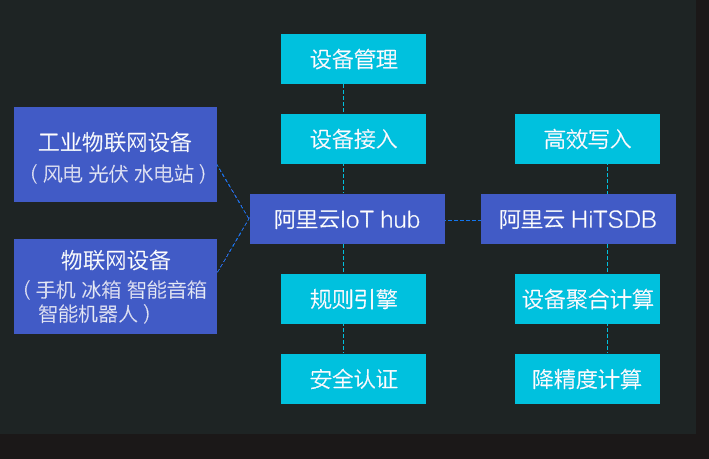 工业物联网设备
（风电 光伏 水电站）

物联网设备
（手机 冰箱 智能音箱 智能机器人）

设备管理

设备接入

阿里云IoT hub

规则引擎

安全认证

高效写入

阿里云 HiTSDB

设备聚合计算

降精度计算